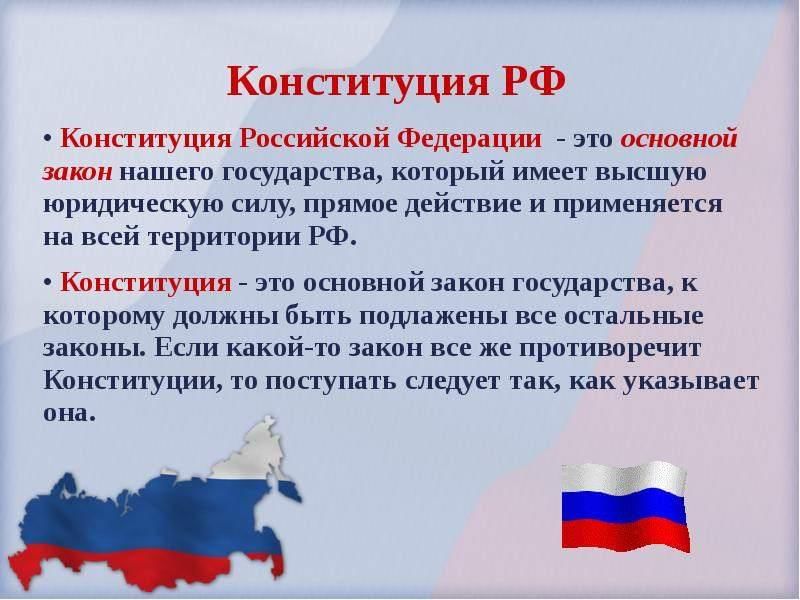 Конституция РФ

• Конституция Российской Федерации - это основной закон нашего государства, который имеет высшую юридическую силу, прямое действие и применяется на всей территории РФ.

• Конституция - это основной закон государства, к которому должны быть подлажены все остальные законы. Если какой-то закон все же противоречит Конституции, то поступать следует так, как указывает она.